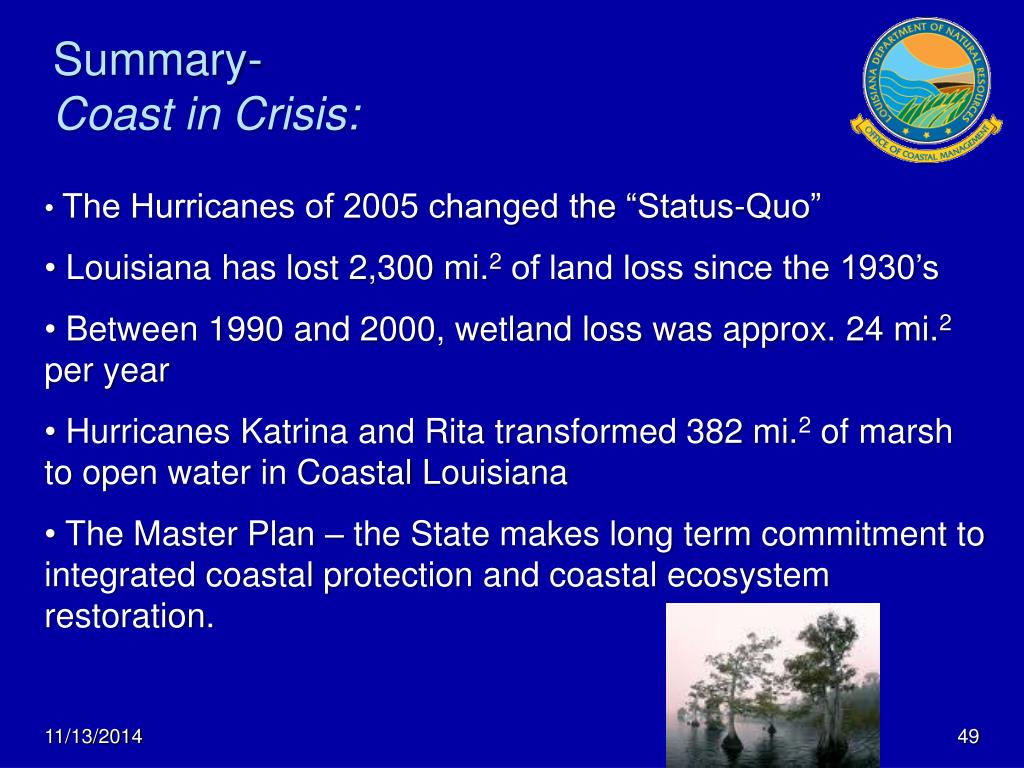 Summary-
Coast in Crisis:

LOUISIANA DEPARTMENT OF NATURAL RESOURCES
OFFICE OF COASTAL MANAGEMENT

• The Hurricanes of 2005 changed the “Status-Quo”

• Louisiana has lost 2,300 mi.$^2$ of land loss since the 1930’s

• Between 1990 and 2000, wetland loss was approx. 24 mi.$^2$ per year

• Hurricanes Katrina and Rita transformed 382 mi.$^2$ of marsh to open water in Coastal Louisiana

• The Master Plan – the State makes long term commitment to integrated coastal protection and coastal ecosystem restoration.

11/13/2014

49